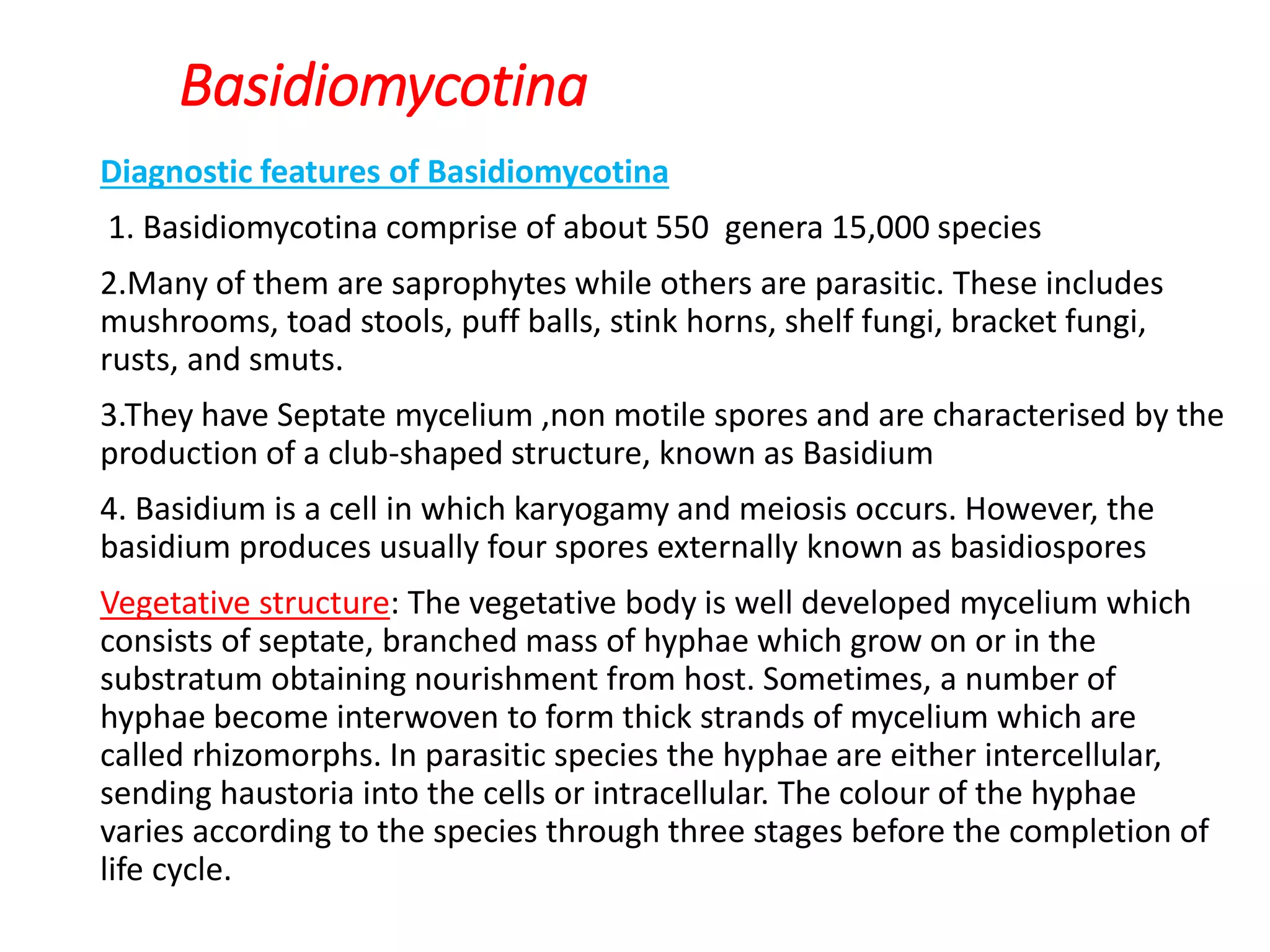 Basidiomycotina

Diagnostic features of Basidiomycotina

1. Basidiomycotina comprise of about 550 genera 15,000 species

2.Many of them are saprophytes while others are parasitic. These includes mushrooms, toad stools, puff balls, stink horns, shelf fungi, bracket fungi, rusts, and smuts.

3.They have Septate mycelium ,non motile spores and are characterised by the production of a club-shaped structure, known as Basidium

4. Basidium is a cell in which karyogamy and meiosis occurs. However, the basidium produces usually four spores externally known as basidiospores

Vegetative structure: The vegetative body is well developed mycelium which consists of septate, branched mass of hyphae which grow on or in the substratum obtaining nourishment from host. Sometimes, a number of hyphae become interwoven to form thick strands of mycelium which are called rhizomorphs. In parasitic species the hyphae are either intercellular, sending haustoria into the cells or intracellular. The colour of the hyphae varies according to the species through three stages before the completion of life cycle.